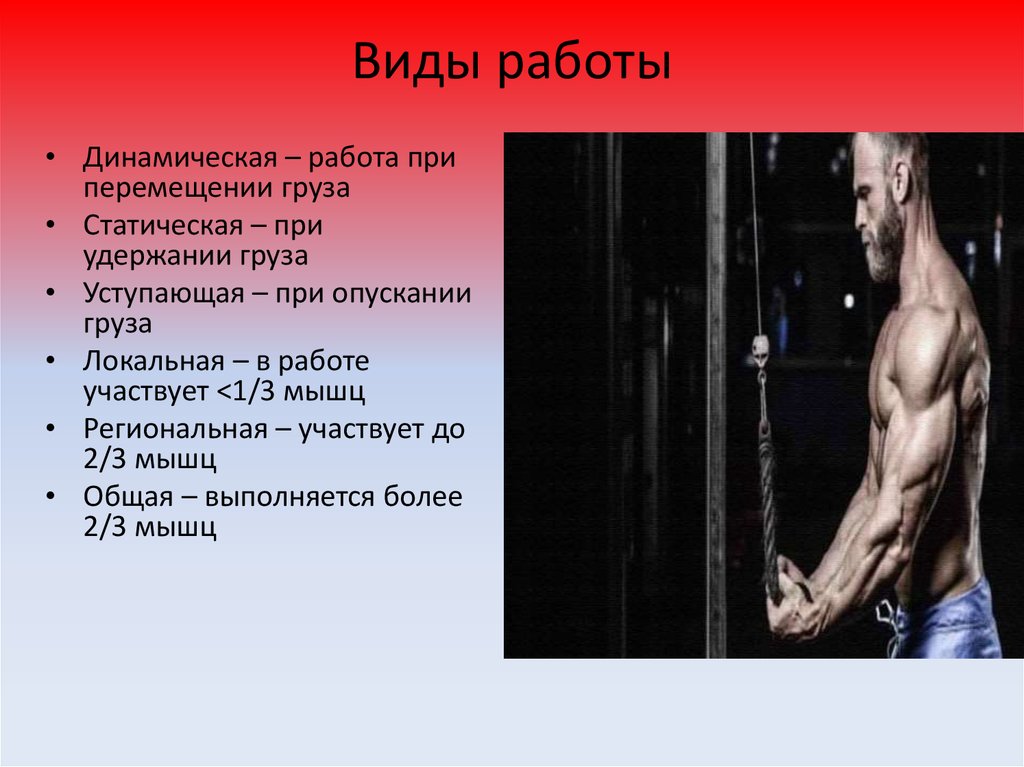 Виды работы

• Динамическая – работа при перемещении груза
• Статическая – при удержании груза
• Уступающая – при опускании груза
• Локальная – в работе участвует <1/3 мышц
• Региональная – участвует до 2/3 мышц
• Общая – выполняется более 2/3 мышц